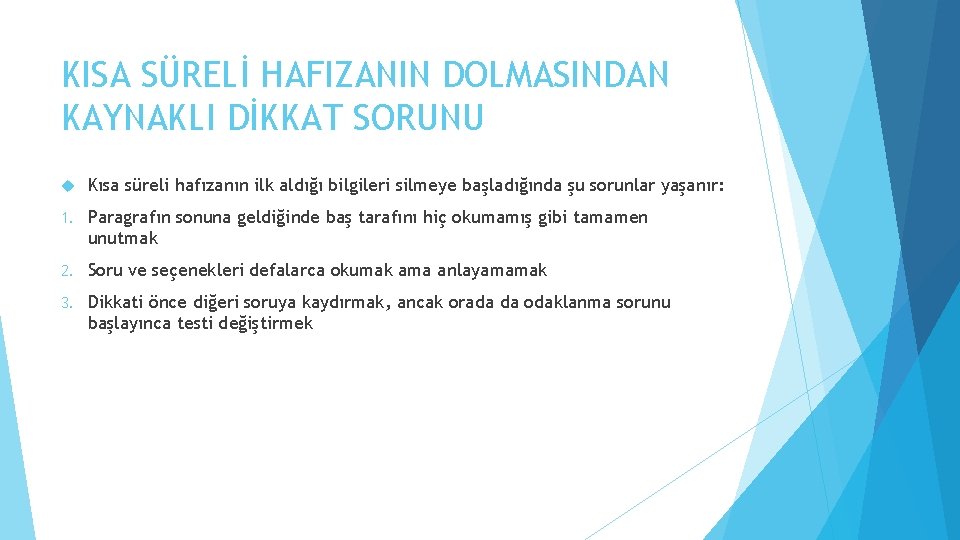 KISA SÜRELİ HAFIZANIN DOLMASINDAN KAYNAKLI DİKKAT SORUNU

Kısa süreli hafızanın ilk aldığı bilgileri silmeye başladığında şu sorunlar yaşanır:

1. Paragrafın sonuna geldiğinde baş tarafını hiç okumamış gibi tamamen unutmak

2. Soru ve seçenekleri defalarca okumak ama anlayamamak

3. Dikkati önce diğeri soruya kaydırmak, ancak orada da odaklanma sorunu başlayınca testi değiştirmek